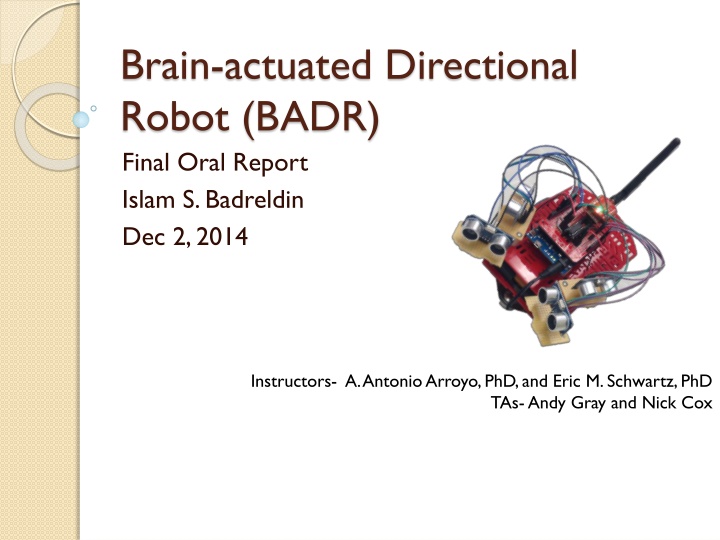 Brain-actuated Directional Robot (BADR)

Final Oral Report
Islam S. Badreldin
Dec 2, 2014

Instructors- A. Antonio Arroyo, PhD, and Eric M. Schwartz, PhD
TAs- Andy Gray and Nick Cox